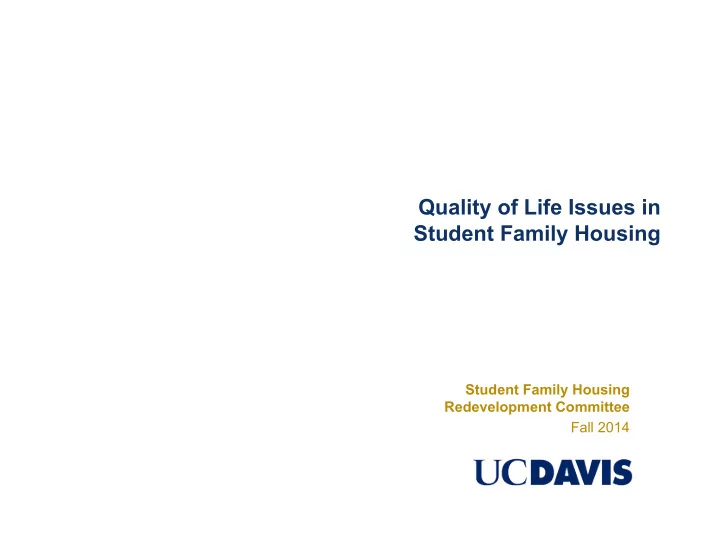 Quality of Life Issues in Student Family Housing

Student Family Housing Redevelopment Committee
Fall 2014

UCDAVIS